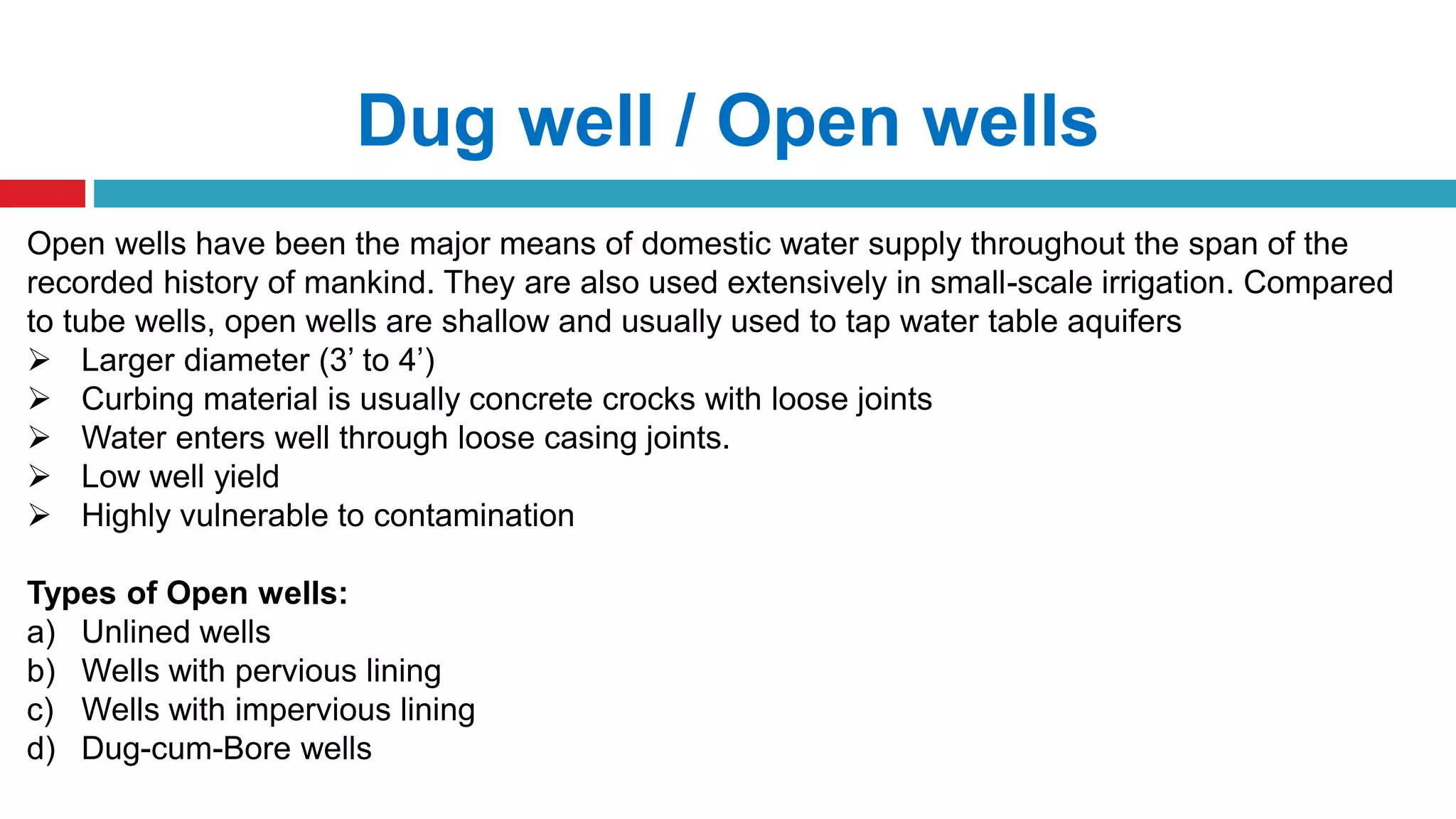 Dug well / Open wells

Open wells have been the major means of domestic water supply throughout the span of the recorded history of mankind. They are also used extensively in small-scale irrigation. Compared to tube wells, open wells are shallow and usually used to tap water table aquifers
➢ Larger diameter (3’ to 4’)
➢ Curbing material is usually concrete crocks with loose joints
➢ Water enters well through loose casing joints.
➢ Low well yield
➢ Highly vulnerable to contamination

Types of Open wells:
a) Unlined wells
b) Wells with pervious lining
c) Wells with impervious lining
d) Dug-cum-Bore wells